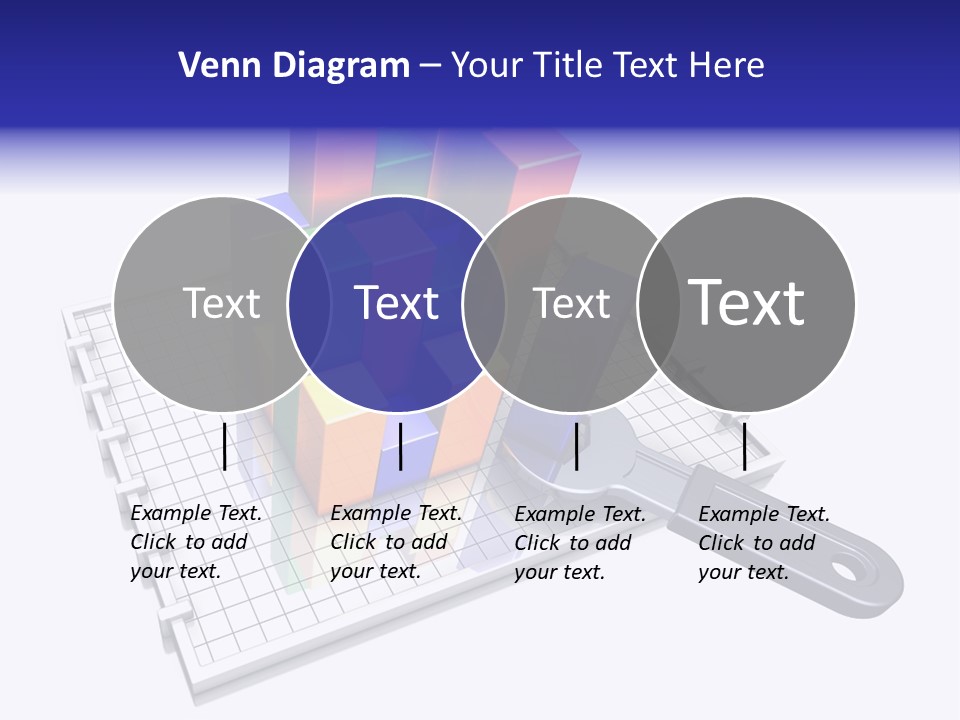 Venn Diagram – Your Title Text Here

Text

Text

Text

Text

Example Text. Click to add your text.

Example Text. Click to add your text.

Example Text. Click to add your text.

Example Text. Click to add your text.